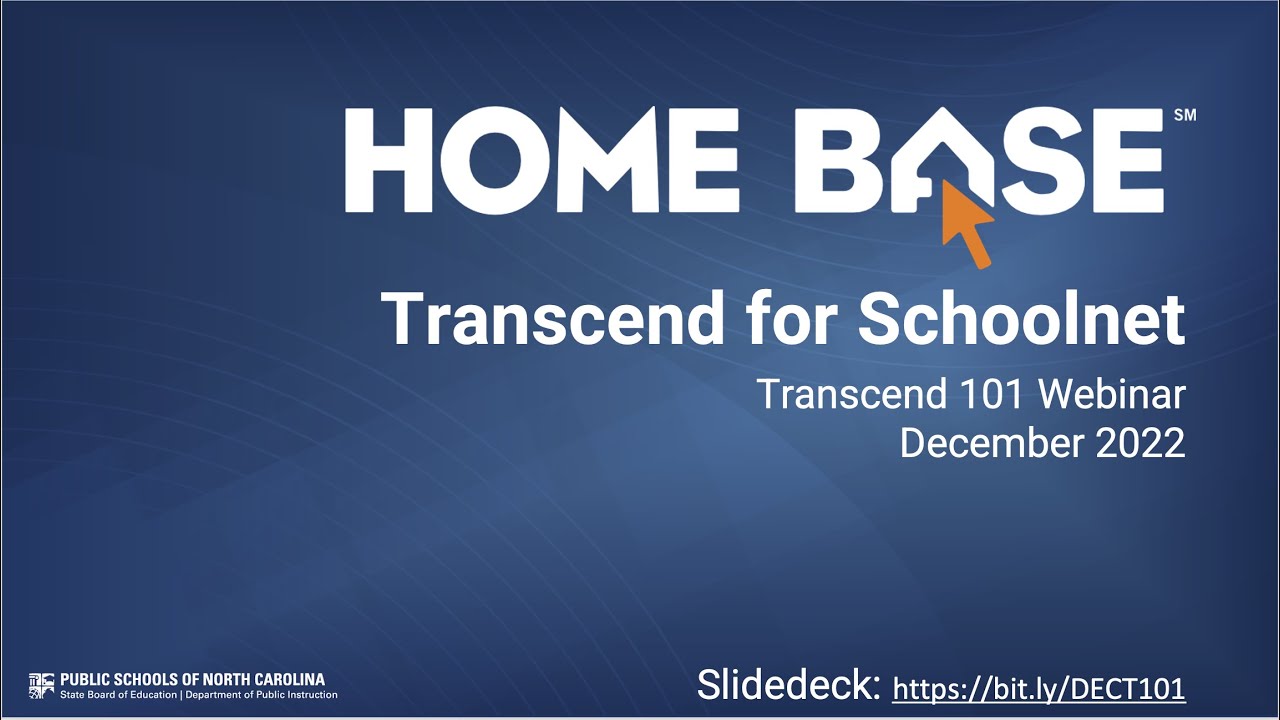 HOME BASE SM

Transcend for Schoolnet

Transcend 101 Webinar
December 2022

PUBLIC SCHOOLS OF NORTH CAROLINA
State Board of Education | Department of Public Instruction

Slidedeck: https://bit.ly/DECT101